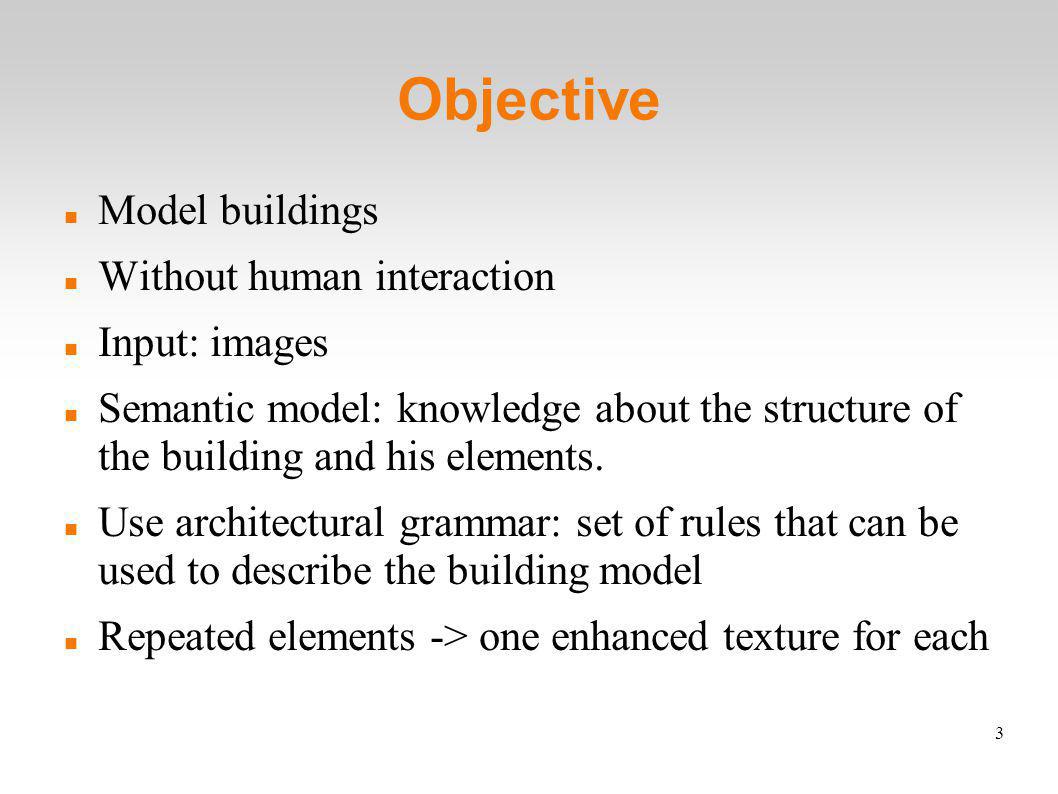 Objective

Model buildings

Without human interaction

Input: images

Semantic model: knowledge about the structure of the building and his elements.

Use architectural grammar: set of rules that can be used to describe the building model

Repeated elements -> one enhanced texture for each

3